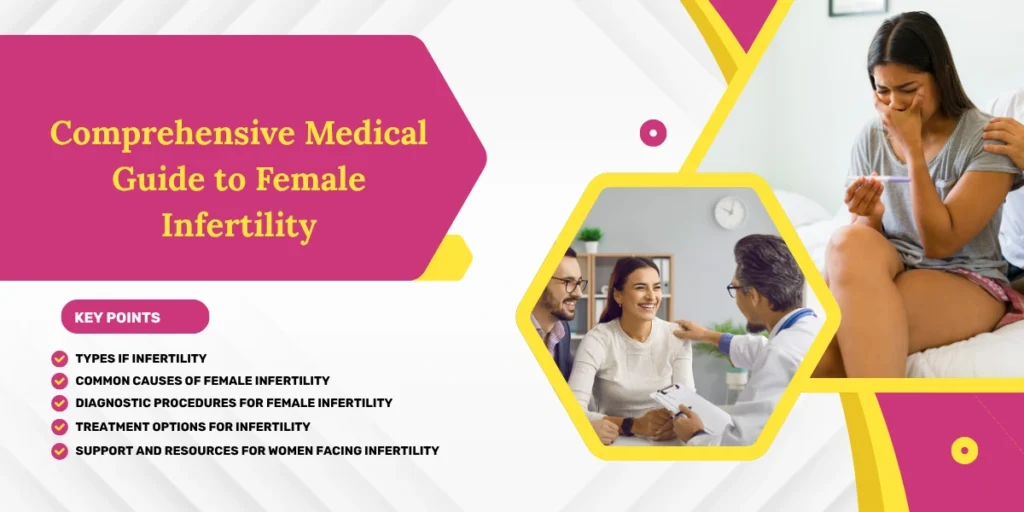 Comprehensive Medical Guide to Female Infertility

KEY POINTS

TYPES IF INFERTILITY
COMMON CAUSES OF FEMALE INFERTILITY
DIAGNOSTIC PROCEDURES FOR FEMALE INFERTILITY
TREATMENT OPTIONS FOR INFERTILITY
SUPPORT AND RESOURCES FOR WOMEN FACING INFERTILITY